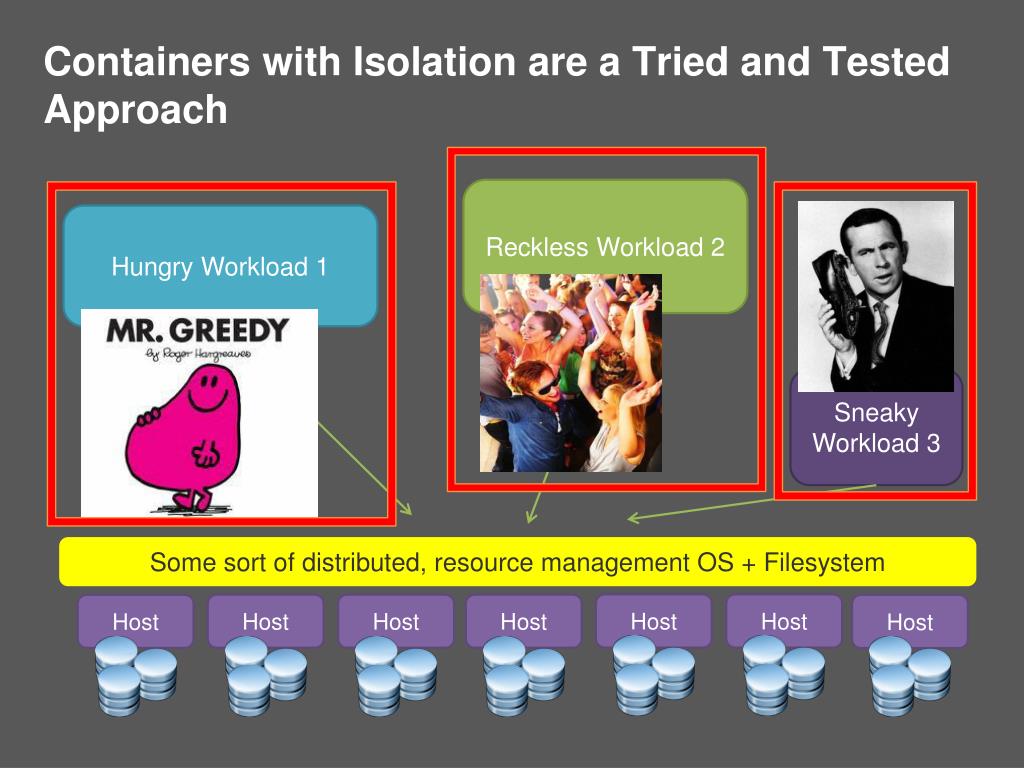 Containers with Isolation are a Tried and Tested Approach

Hungry Workload 1

MR. GREEDY
by Roger Hargreaves

Reckless Workload 2

Sneaky Workload 3

Some sort of distributed, resource management OS + Filesystem

Host

Host

Host

Host

Host

Host

Host